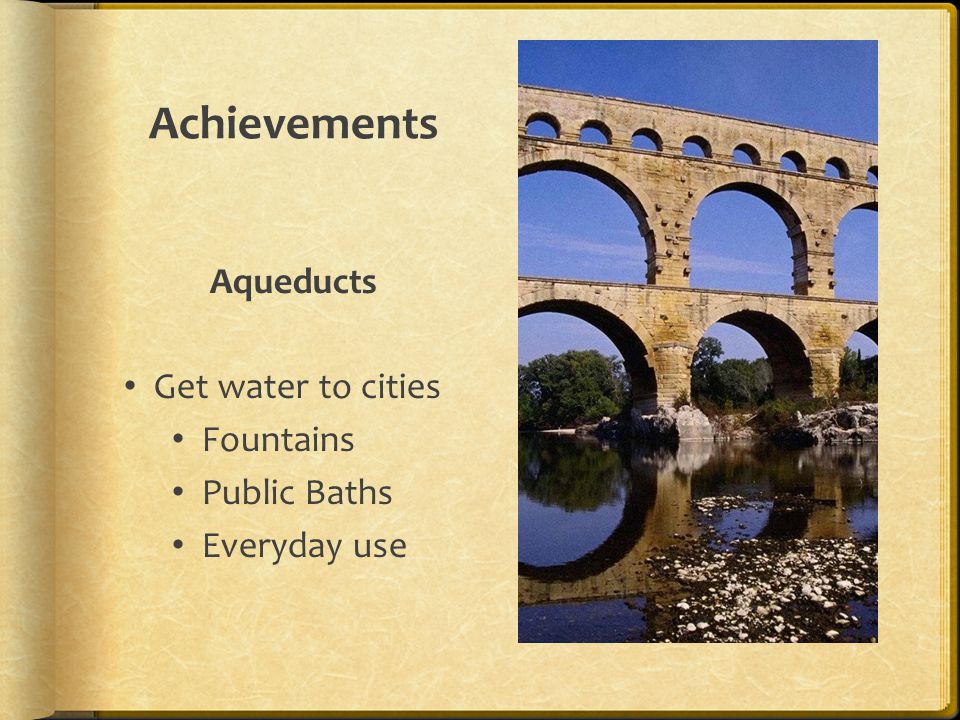 Achievements

Aqueducts

• Get water to cities
  • Fountains
  • Public Baths
  • Everyday use